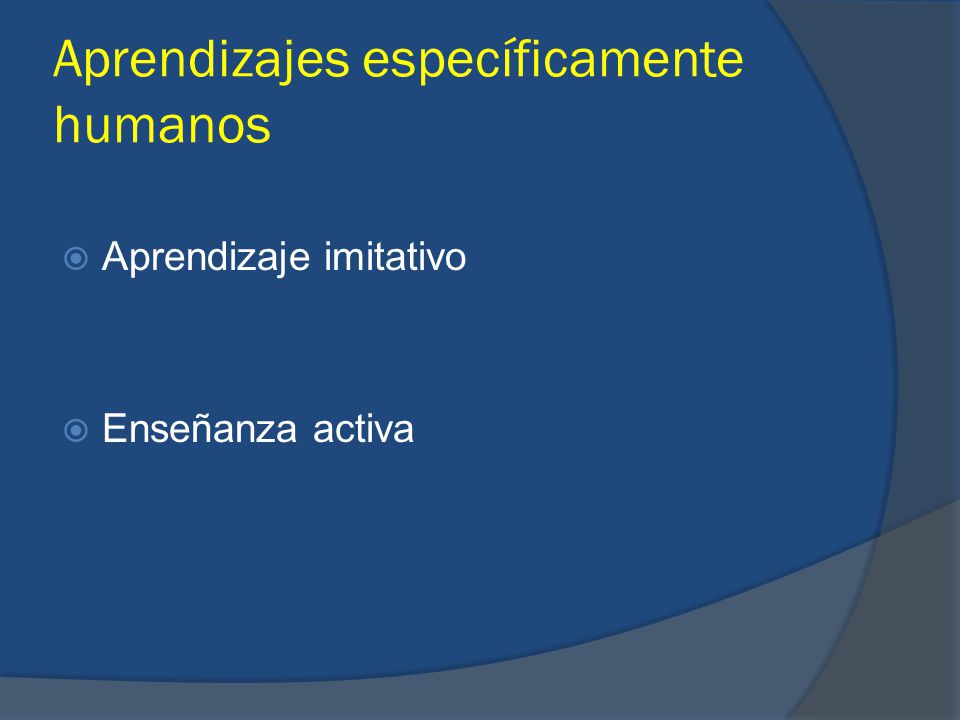 Aprendizajes específicamente humanos

Aprendizaje imitativo

Enseñanza activa